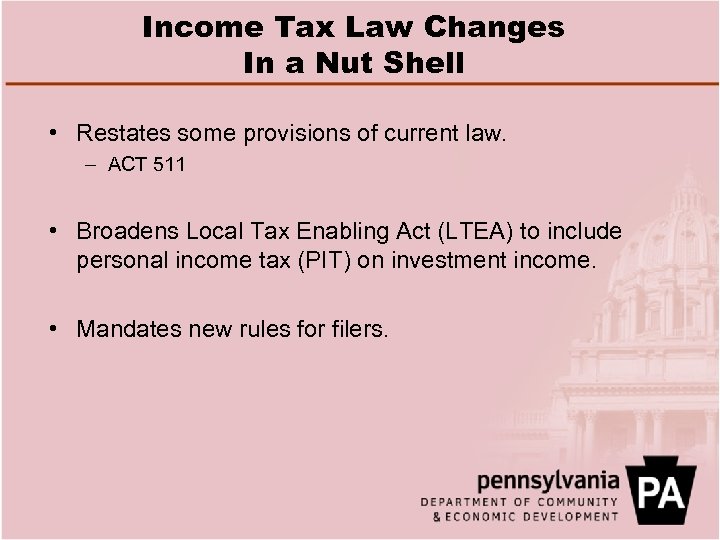 Income Tax Law Changes
In a Nut Shell

• Restates some provisions of current law.
– ACT 511

• Broadens Local Tax Enabling Act (LTEA) to include personal income tax (PIT) on investment income.

• Mandates new rules for filers.

pennsylvania
DEPARTMENT OF COMMUNITY
& ECONOMIC DEVELOPMENT
PA